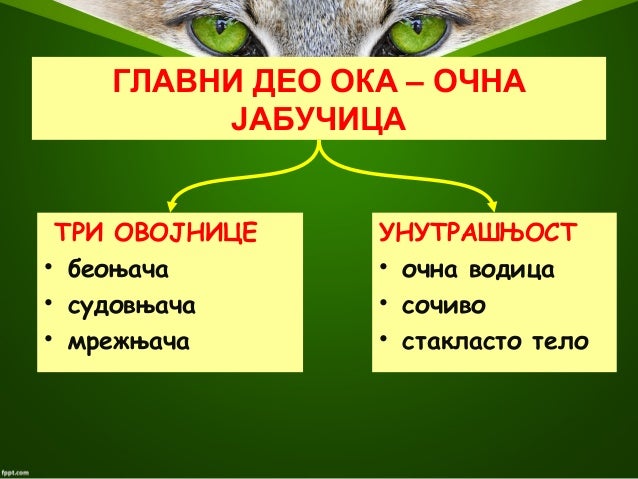 ГЛАВНИ ДЕО ОКА – ОЧНА ЈАБУЧИЦА

ТРИ ОВОЈНИЦЕ
• беоњача
• судовњача
• мрежњача

УНУТРАШЊОСТ
• очна водица
• сочиво
• стакласто тело

fppt.com